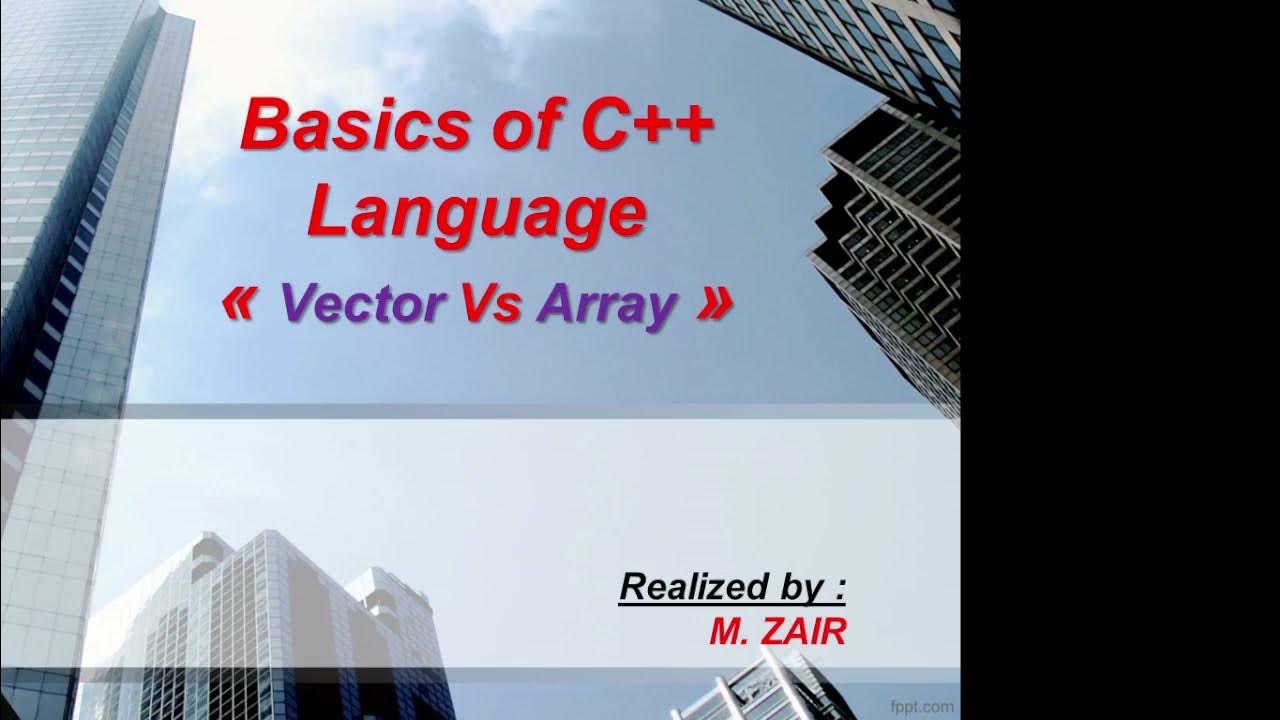 Basics of C++ Language

« Vector Vs Array »

Realized by :
M. ZAIR

fppt.com